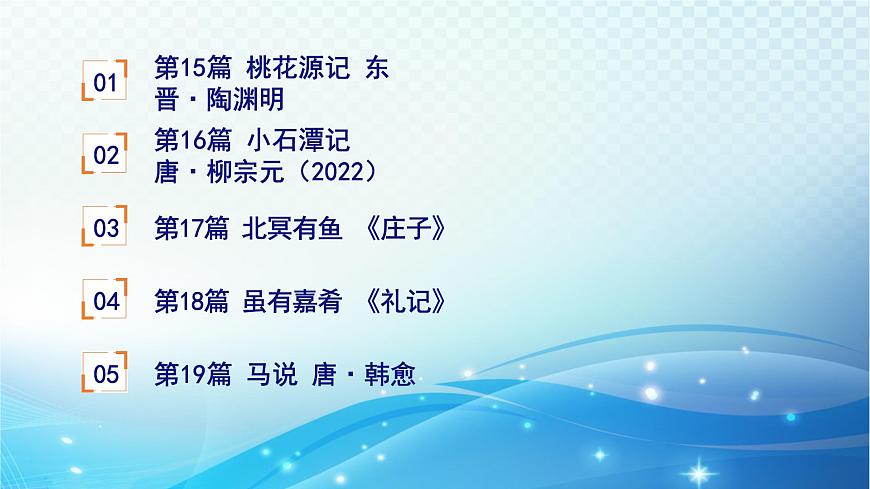 01 第15篇 桃花源记 东晋·陶渊明

02 第16篇 小石潭记 唐·柳宗元（2022）

03 第17篇 北冥有鱼 《庄子》

04 第18篇 虽有嘉肴 《礼记》

05 第19篇 马说 唐·韩愈